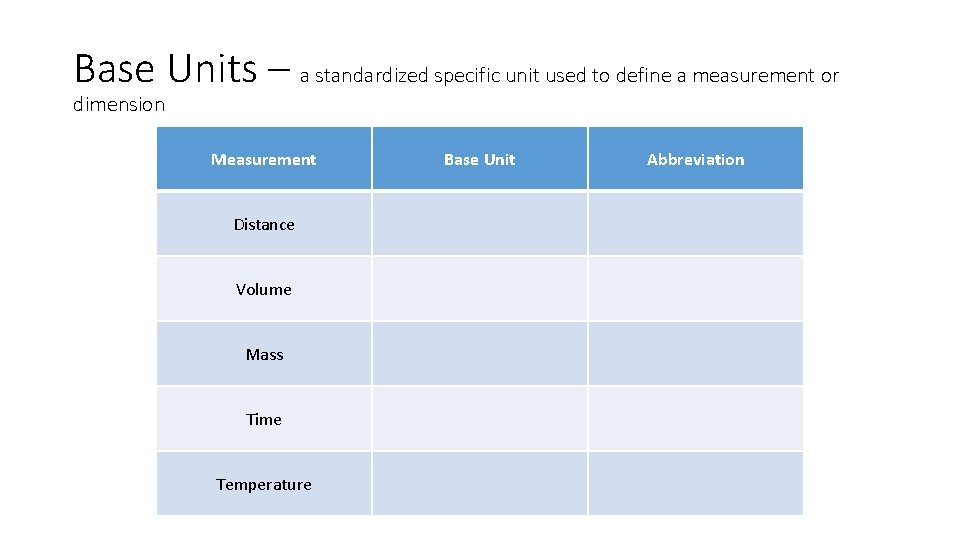 Base Units – a standardized specific unit used to define a measurement or dimension

| Measurement | Base Unit | Abbreviation |
|---|---|---|
| Distance | | |
| Volume | | |
| Mass | | |
| Time | | |
| Temperature | | |